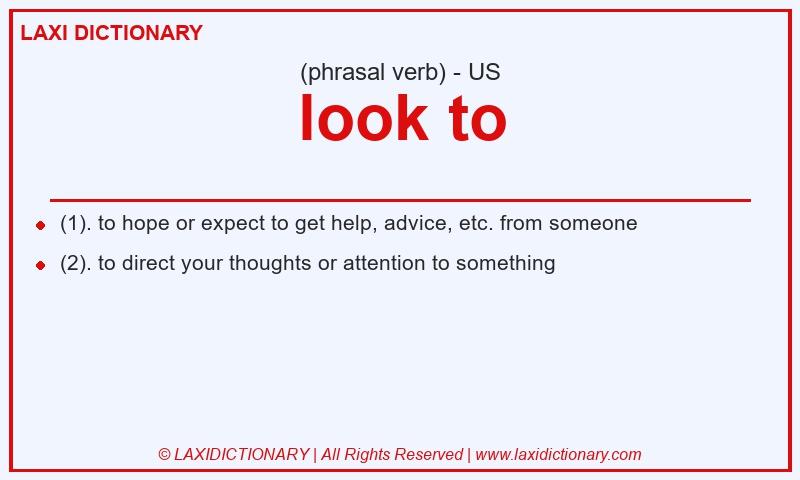 LAXI DICTIONARY

(phrasal verb) - US

look to

- (1). to hope or expect to get help, advice, etc. from someone
- (2). to direct your thoughts or attention to something

© LAXIDICTIONARY | All Rights Reserved | www.laxidictionary.com